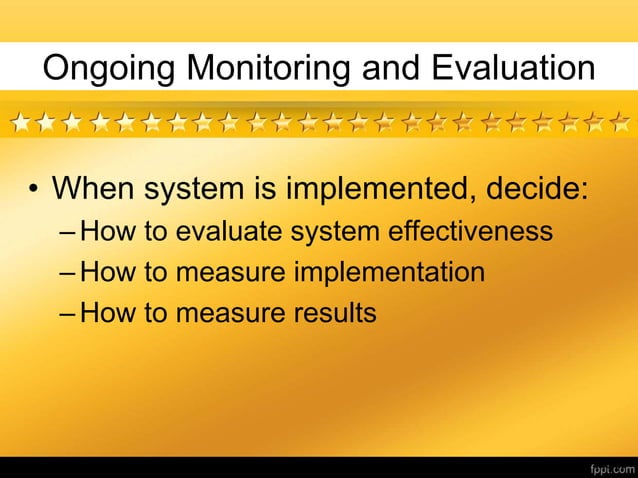 Ongoing Monitoring and Evaluation

• When system is implemented, decide:
 – How to evaluate system effectiveness
 – How to measure implementation
 – How to measure results

fppt.com